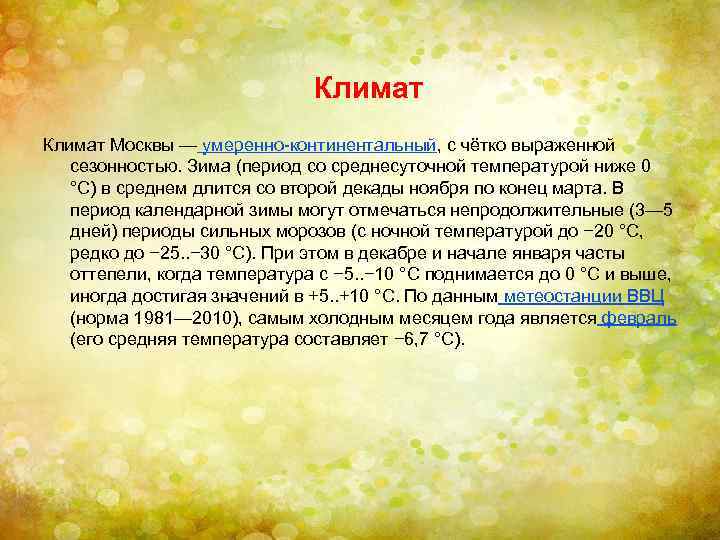 Климат

Климат Москвы — умеренно-континентальный, с чётко выраженной сезонностью. Зима (период со среднесуточной температурой ниже 0 °C) в среднем длится со второй декады ноября по конец марта. В период календарной зимы могут отмечаться непродолжительные (3—5 дней) периоды сильных морозов (с ночной температурой до −20 °C, редко до −25..−30 °C). При этом в декабре и начале января часты оттепели, когда температура с −5..−10 °C поднимается до 0 °C и выше, иногда достигая значений в +5..+10 °C. По данным метеостанции ВВЦ (норма 1981—2010), самым холодным месяцем года является февраль (его средняя температура составляет −6,7 °C).